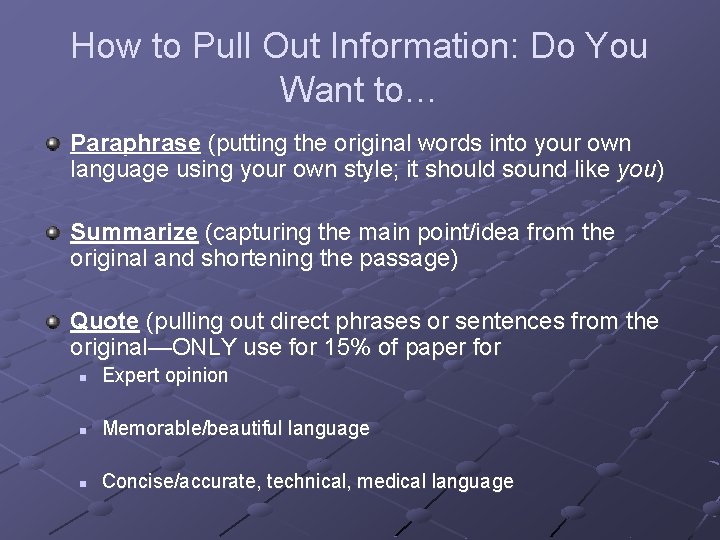 How to Pull Out Information: Do You Want to…

Paraphrase (putting the original words into your own language using your own style; it should sound like you)

Summarize (capturing the main point/idea from the original and shortening the passage)

Quote (pulling out direct phrases or sentences from the original—ONLY use for 15% of paper for

Expert opinion

Memorable/beautiful language

Concise/accurate, technical, medical language